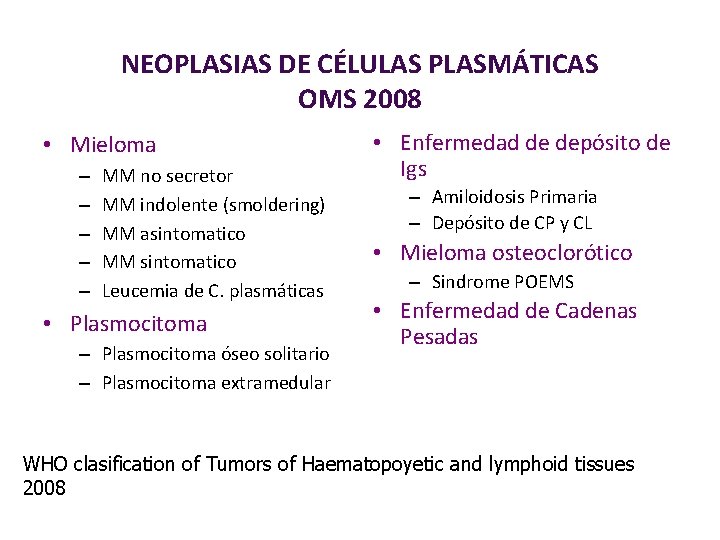 NEOPLASIAS DE CÉLULAS PLASMÁTICAS
OMS 2008

• Mieloma
– MM no secretor
– MM indolente (smoldering)
– MM asintomatico
– MM sintomatico
– Leucemia de C. plasmáticas
• Plasmocitoma
– Plasmocitoma óseo solitario
– Plasmocitoma extramedular

• Enfermedad de depósito de Igs
– Amiloidosis Primaria
– Depósito de CP y CL
• Mieloma osteoclorótico
– Sindrome POEMS
• Enfermedad de Cadenas Pesadas

WHO clasification of Tumors of Haematopoyetic and lymphoid tissues 2008